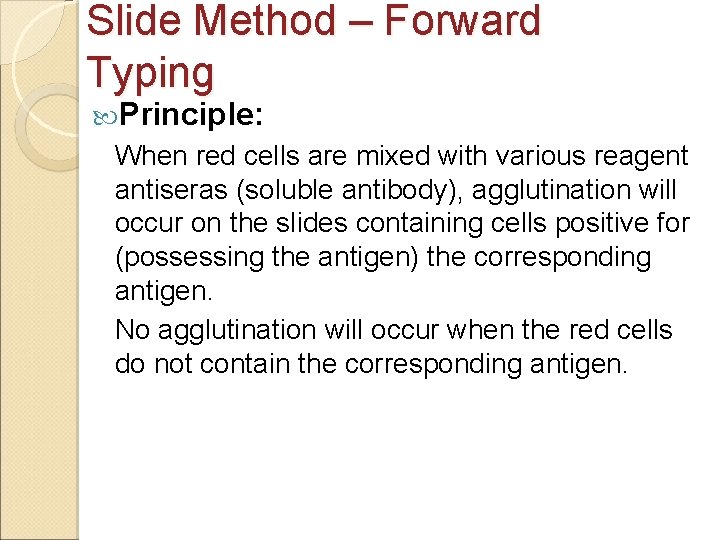 Slide Method – Forward Typing

Principle:

When red cells are mixed with various reagent antiseras (soluble antibody), agglutination will occur on the slides containing cells positive for (possessing the antigen) the corresponding antigen.

No agglutination will occur when the red cells do not contain the corresponding antigen.